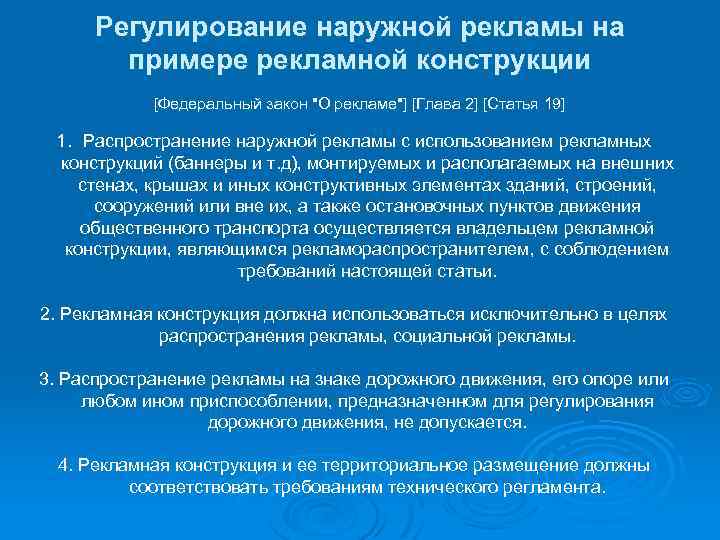 Регулирование наружной рекламы на примере рекламной конструкции

[Федеральный закон "О рекламе"] [Глава 2] [Статья 19]

1. Распространение наружной рекламы с использованием рекламных конструкций (баннеры и т.д), монтируемых и располагаемых на внешних стенах, крышах и иных конструктивных элементах зданий, строений, сооружений или вне их, а также остановочных пунктов движения общественного транспорта осуществляется владельцем рекламной конструкции, являющимся рекламораспространителем, с соблюдением требований настоящей статьи.

2. Рекламная конструкция должна использоваться исключительно в целях распространения рекламы, социальной рекламы.

3. Распространение рекламы на знаке дорожного движения, его опоре или любом ином приспособлении, предназначенном для регулирования дорожного движения, не допускается.

4. Рекламная конструкция и ее территориальное размещение должны соответствовать требованиям технического регламента.